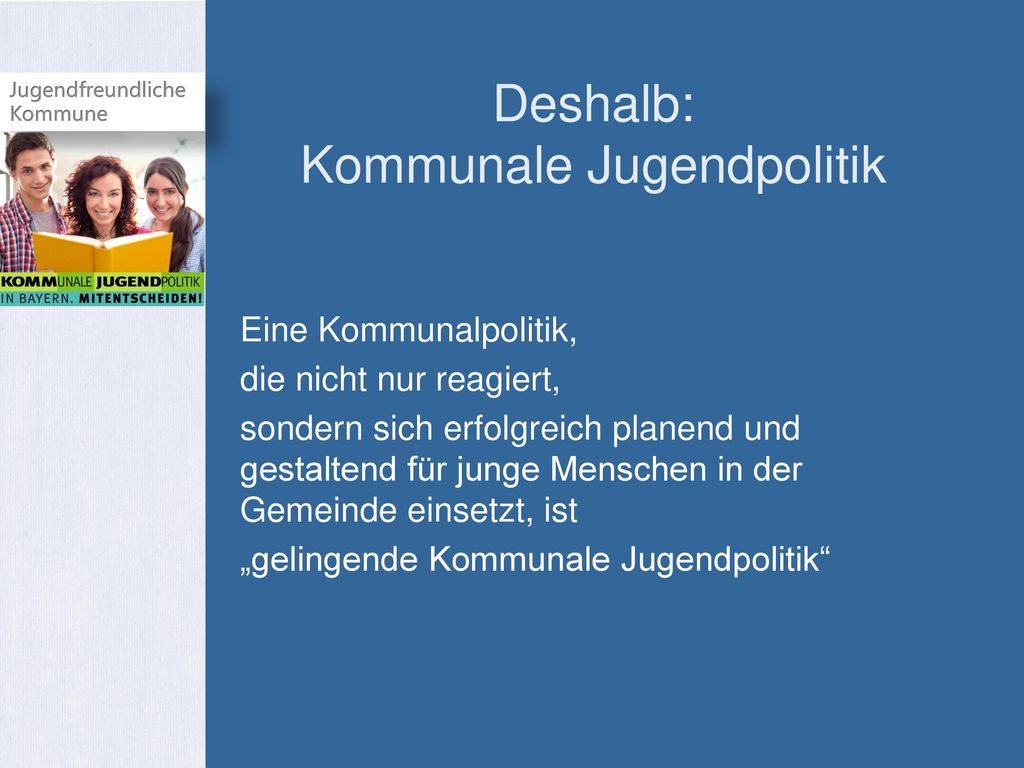 Jugendfreundliche Kommune

KOMMUNALE JUGENDPOLITIK
IN BAYERN. MITENTSCHEIDEN!

Deshalb:
Kommunale Jugendpolitik

Eine Kommunalpolitik,

die nicht nur reagiert,

sondern sich erfolgreich planend und gestaltend für junge Menschen in der Gemeinde einsetzt, ist

„gelingende Kommunale Jugendpolitik“